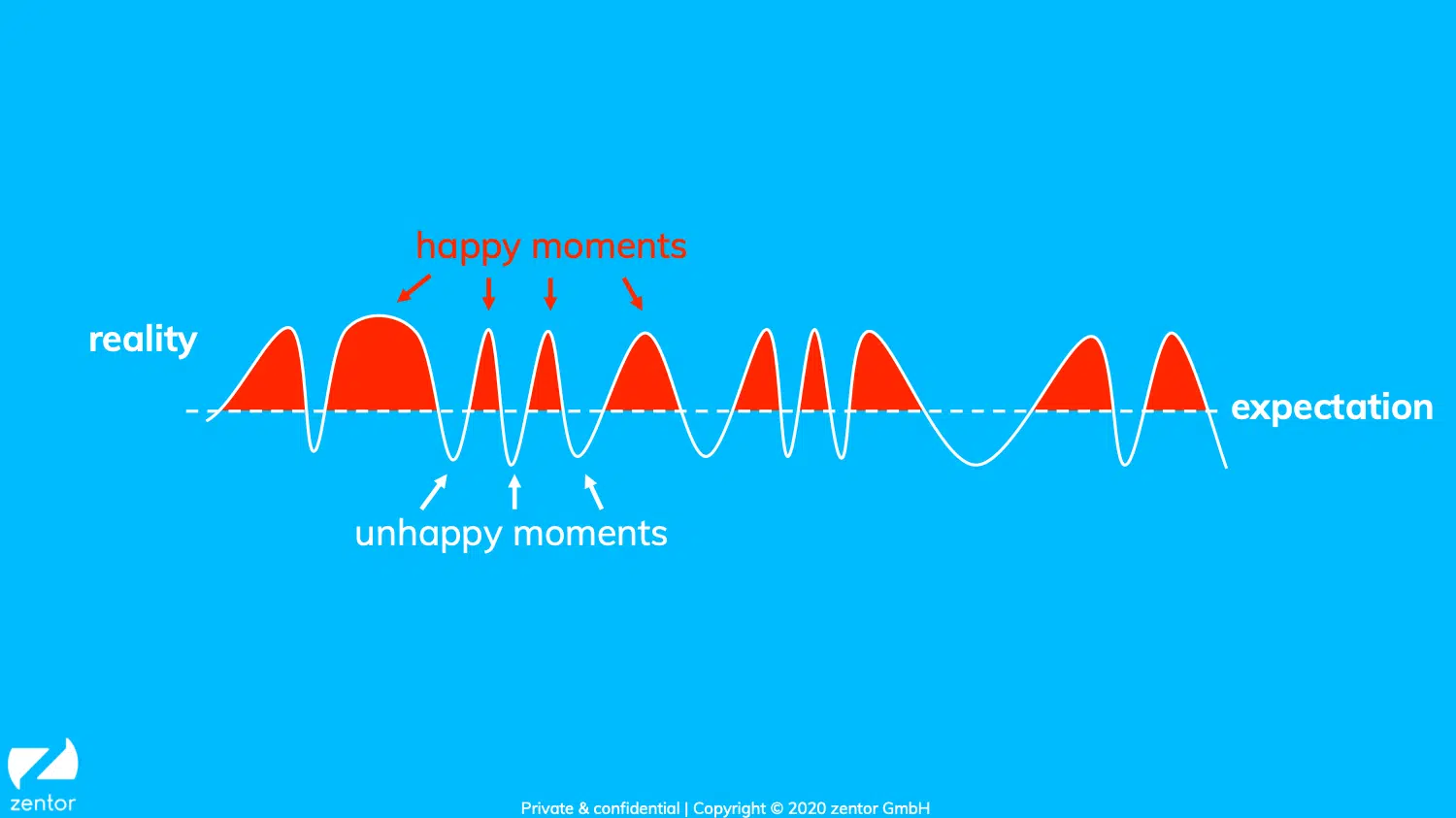 happy moments

reality

expectation

unhappy moments

zentor

Private & confidential | Copyright © 2020 zentor GmbH